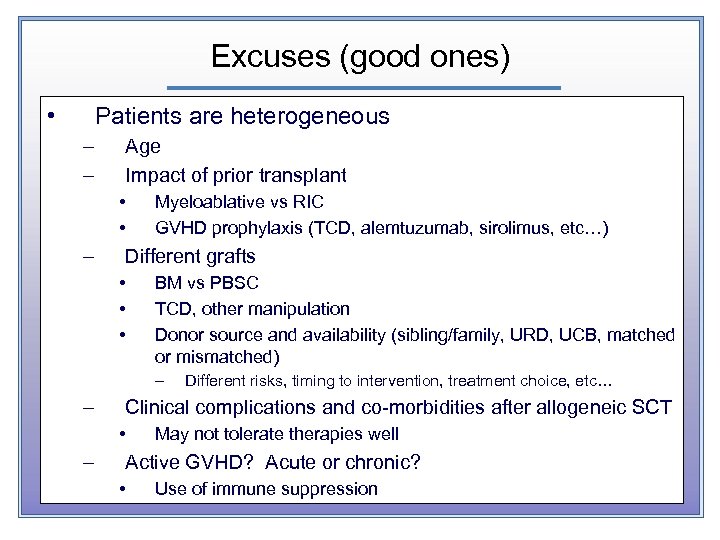 Excuses (good ones)

• Patients are heterogeneous
– Age
– Impact of prior transplant
• Myeloablative vs RIC
• GVHD prophylaxis (TCD, alemtuzumab, sirolimus, etc…)
– Different grafts
• BM vs PBSC
• TCD, other manipulation
• Donor source and availability (sibling/family, URD, UCB, matched or mismatched)
– Different risks, timing to intervention, treatment choice, etc…
– Clinical complications and co-morbidities after allogeneic SCT
• May not tolerate therapies well
– Active GVHD? Acute or chronic?
• Use of immune suppression